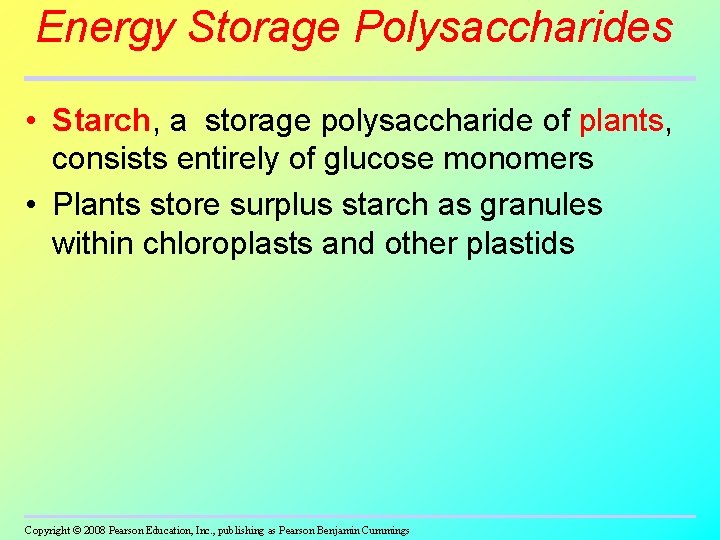 Energy Storage Polysaccharides

• Starch, a storage polysaccharide of plants, consists entirely of glucose monomers

• Plants store surplus starch as granules within chloroplasts and other plastids

Copyright © 2008 Pearson Education, Inc., publishing as Pearson Benjamin Cummings